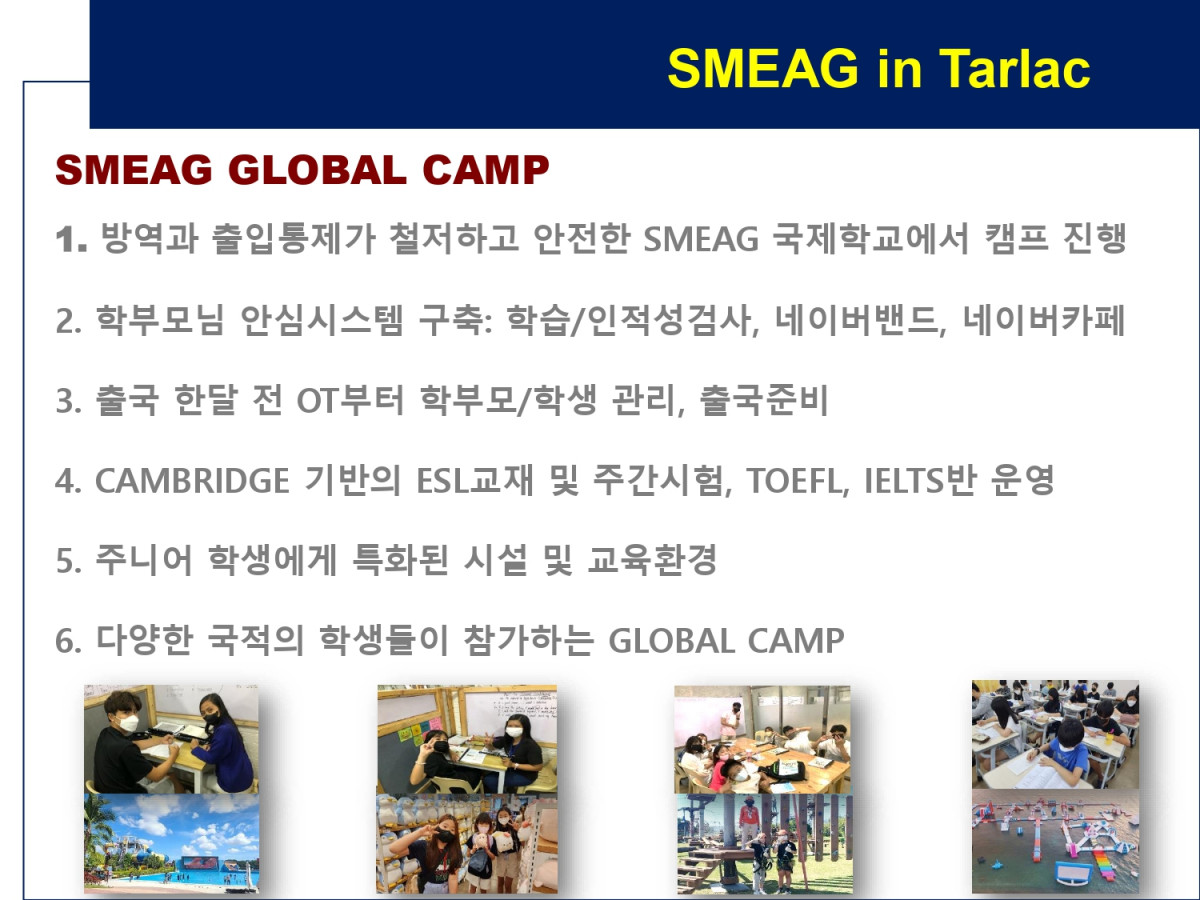 SMEAG in Tarlac

SMEAG GLOBAL CAMP

1. 방역과 출입통제가 철저하고 안전한 SMEAG 국제학교에서 캠프 진행

2. 학부모님 안심시스템 구축: 학습/인적성검사, 네이버밴드, 네이버카페

3. 출국 한달 전 OT부터 학부모/학생 관리, 출국준비

4. CAMBRIDGE 기반의 ESL교재 및 주간시험, TOEFL, IELTS반 운영

5. 주니어 학생에게 특화된 시설 및 교육환경

6. 다양한 국적의 학생들이 참가하는 GLOBAL CAMP